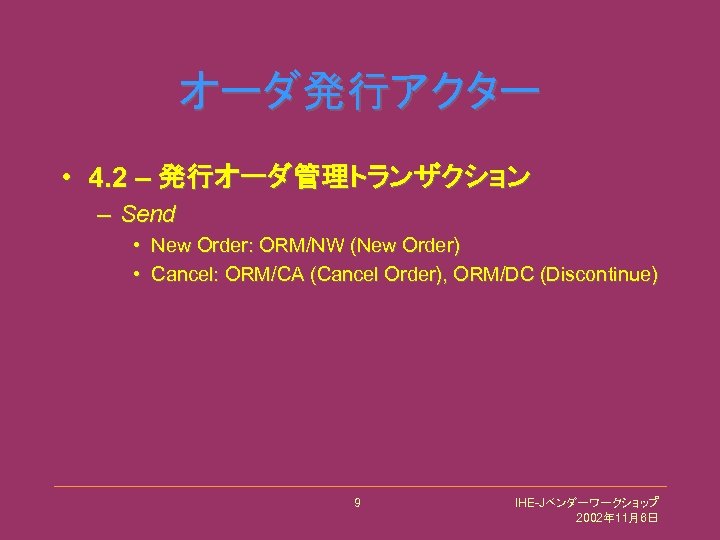 オーダ発行アクター

• 4.2 – 発行オーダ管理トランザクション
– Send
• New Order: ORM/NW (New Order)
• Cancel: ORM/CA (Cancel Order), ORM/DC (Discontinue)

9

IHE-Jベンダーワークショップ
2002年11月6日